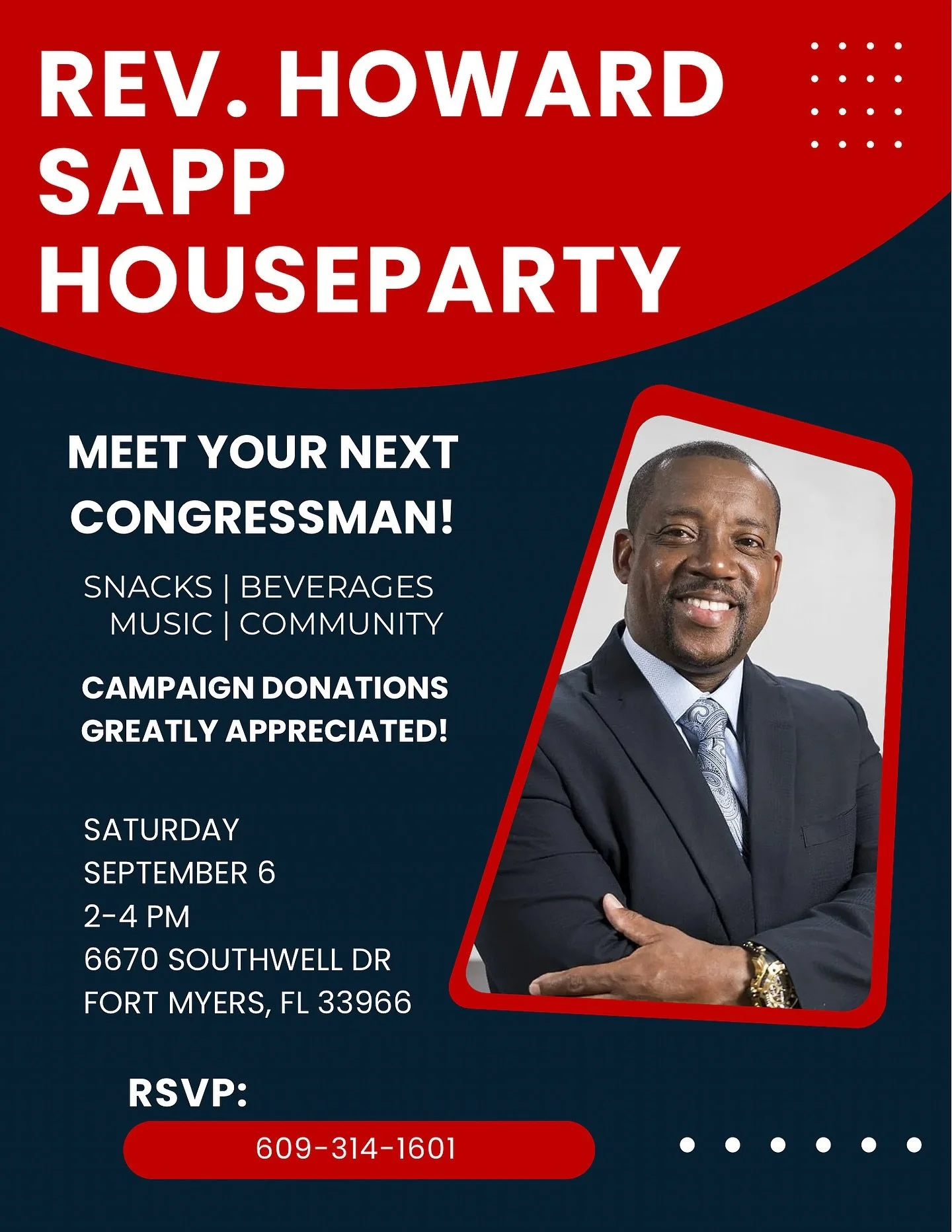 REV. HOWARD SAPP HOUSEPARTY

MEET YOUR NEXT CONGRESSMAN!

SNACKS | BEVERAGES
MUSIC | COMMUNITY

CAMPAIGN DONATIONS GREATLY APPRECIATED!

SATURDAY
SEPTEMBER 6
2-4 PM
6670 SOUTHWELL DR
FORT MYERS, FL 33966

RSVP:

609-314-1601